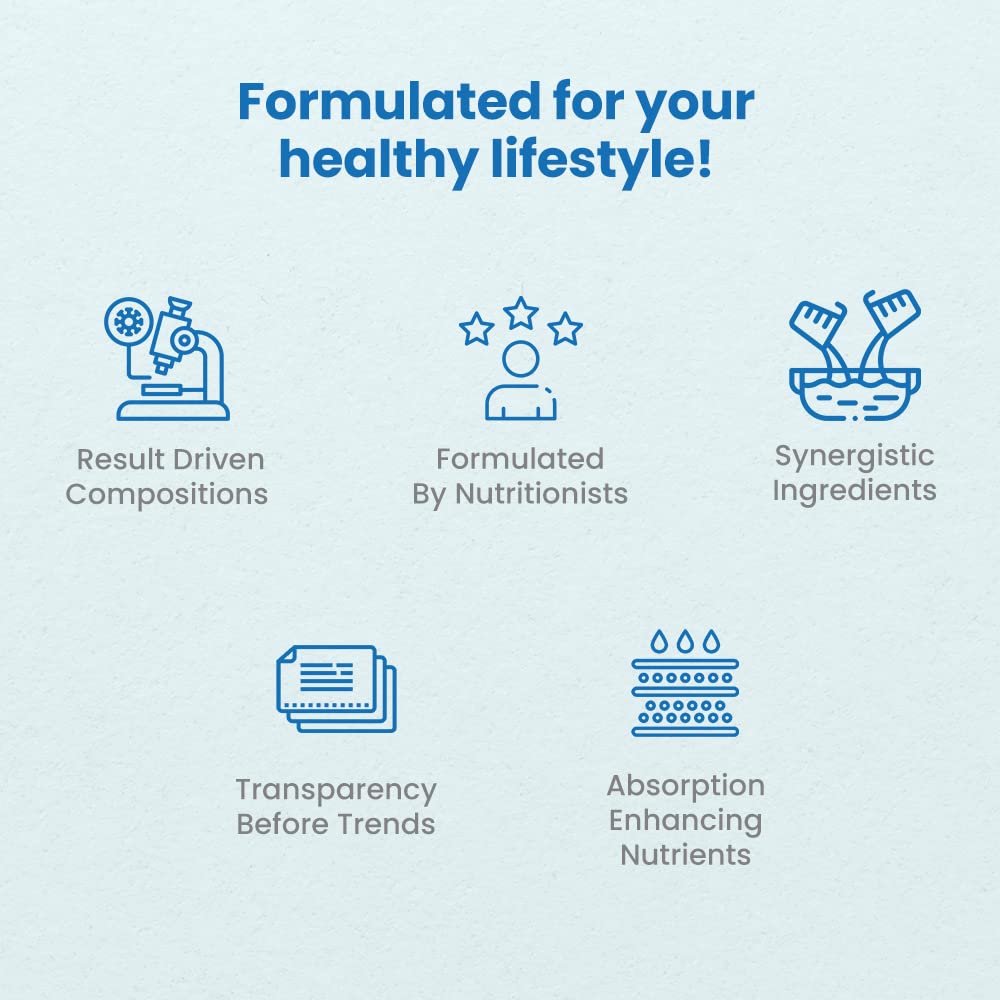 Formulated for your healthy lifestyle!

Result Driven Compositions

Formulated By Nutritionists

Synergistic Ingredients

Transparency Before Trends

Absorption Enhancing Nutrients